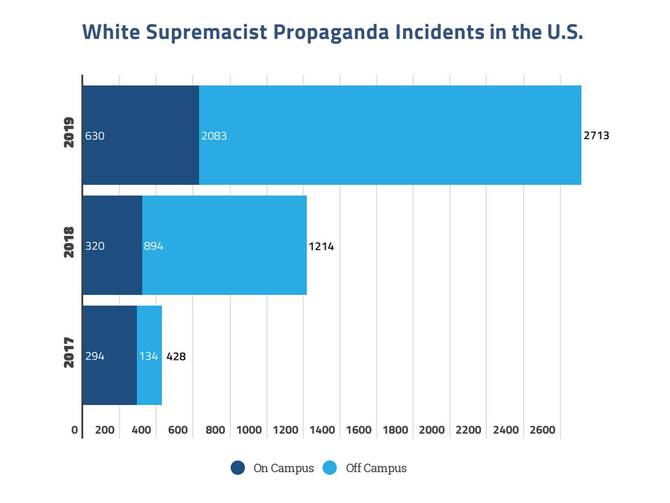 White Supremacist Propaganda Incidents in the U.S.

2019
630
2083
2713

2018
320
894
1214

2017
294
134
428

0 200 400 600 800 1000 1200 1400 1600 1800 2000 2200 2400 2600

On Campus
Off Campus